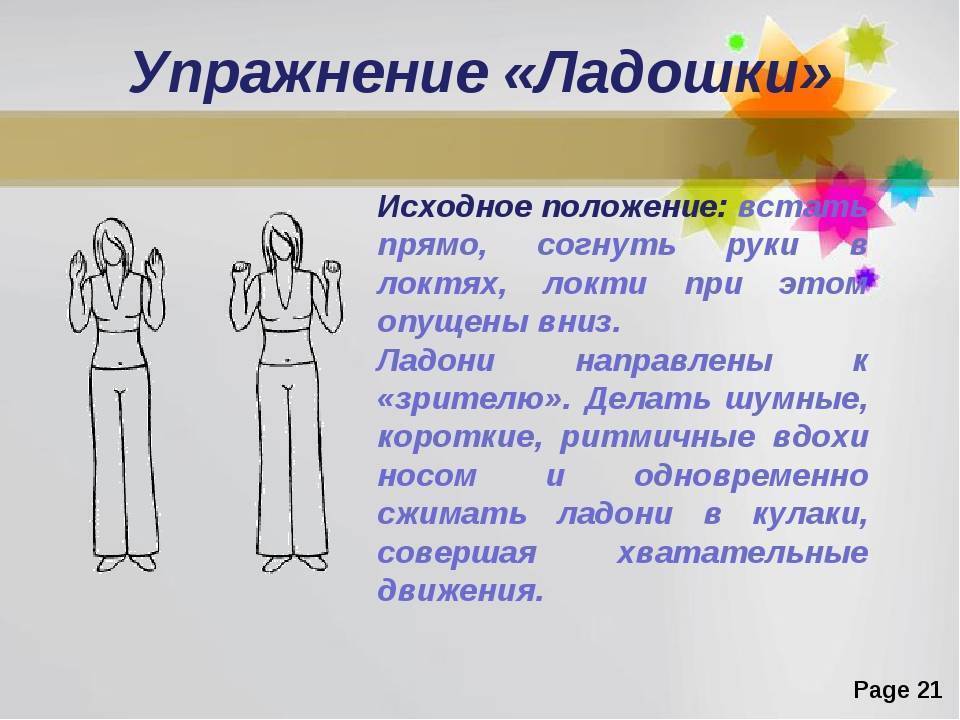 Упражнение «Ладошки»

Исходное положение: встать прямо, согнуть руки в локтях, локти при этом опущены вниз.
Ладони направлены к «зрителю». Делать шумные, короткие, ритмичные вдохи носом и одновременно сжимать ладони в кулаки, совершая хватательные движения.

Page 21